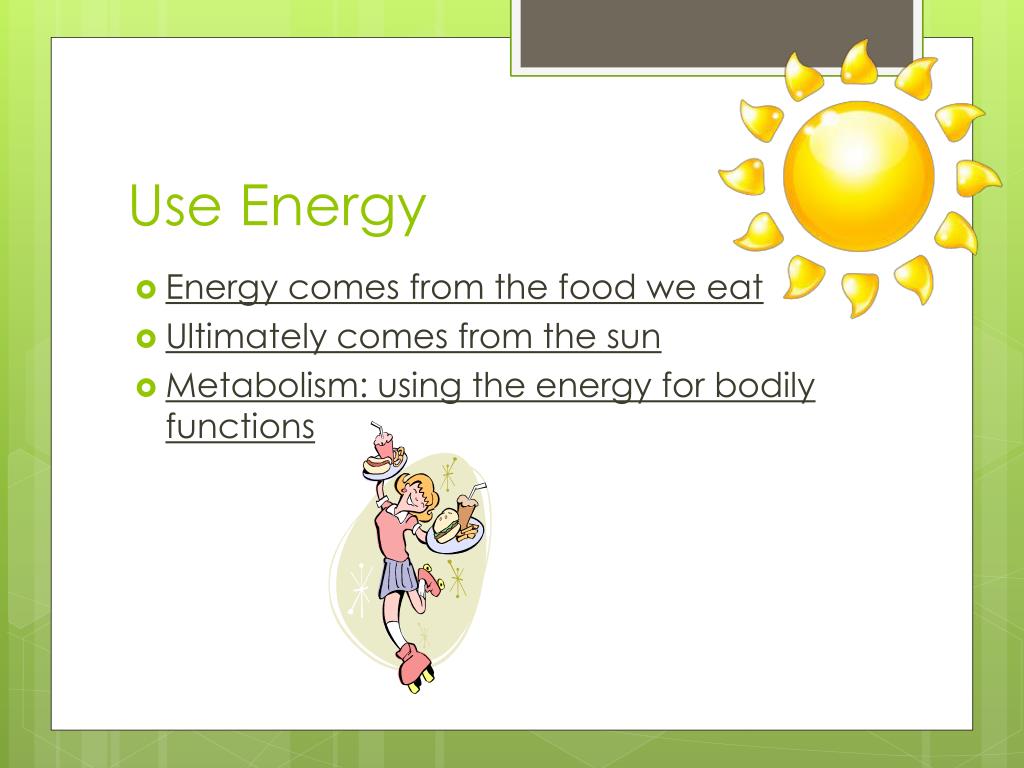 Use Energy

Energy comes from the food we eat

Ultimately comes from the sun

Metabolism: using the energy for bodily functions